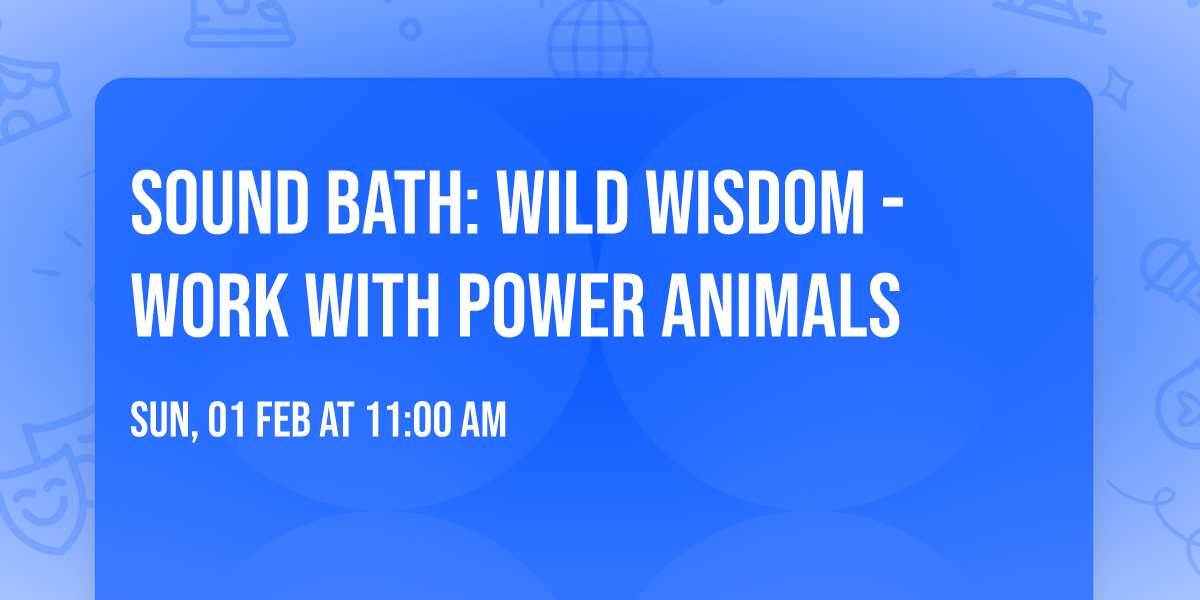 SOUND BATH: WILD WISDOM - WORK WITH POWER ANIMALS

SUN, 01 FEB AT 11:00 AM